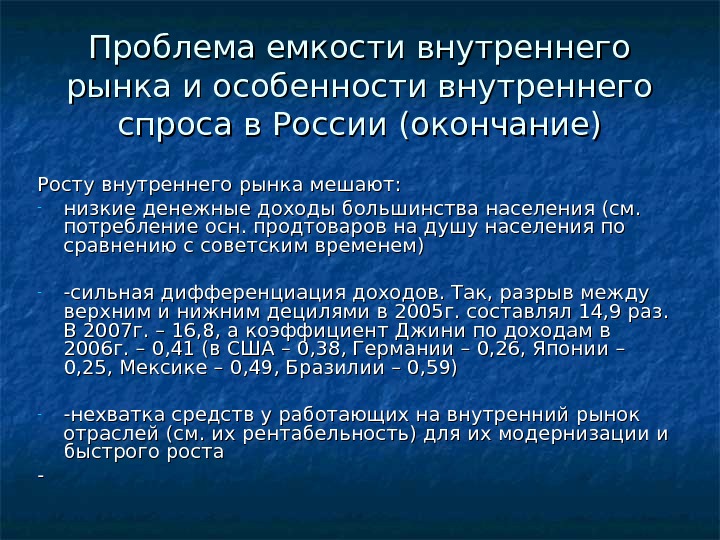 Проблема емкости внутреннего рынка и особенности внутреннего спроса в России (окончание)

Росту внутреннего рынка мешают:

- низкие денежные доходы большинства населения (см. потребление осн. продтоваров на душу населения по сравнению с советским временем)

- -сильная дифференциация доходов. Так, разрыв между верхним и нижним децилями в 2005г. составлял 14,9 раз. В 2007г. – 16,8, а коэффициент Джини по доходам в 2006г. – 0,41 (в США – 0,38, Германии – 0,26, Японии – 0,25, Мексике – 0,49, Бразилии – 0,59)

- -нехватка средств у работающих на внутренний рынок отраслей (см. их рентабельность) для их модернизации и быстрого роста

-